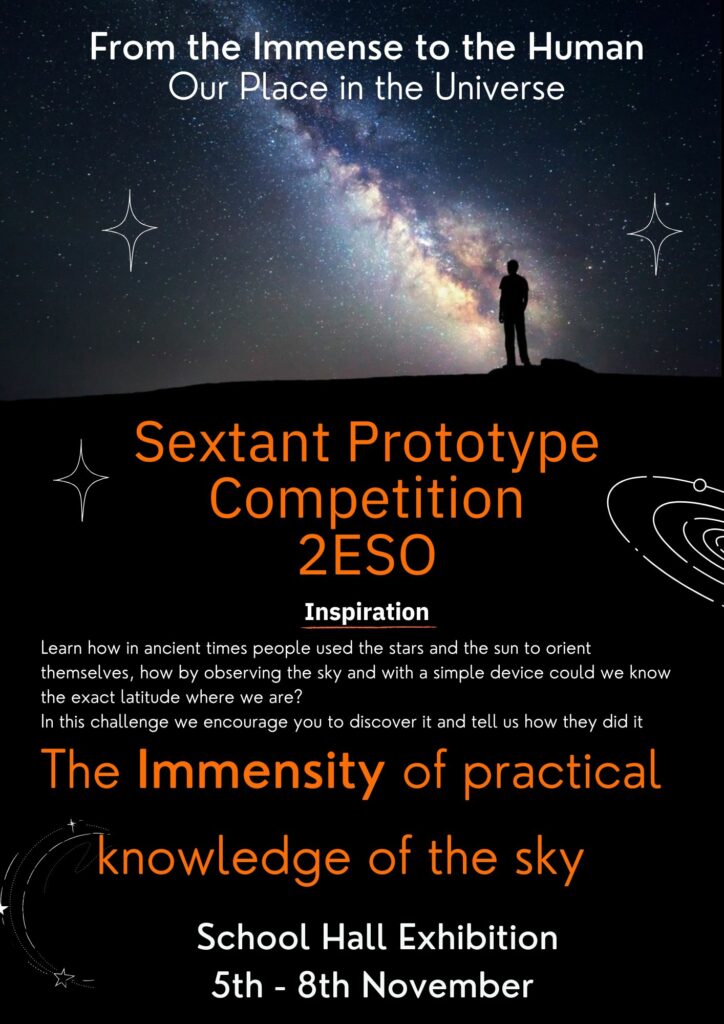 From the Immense to the Human
Our Place in the Universe

Sextant Prototype Competition 2ESO

Inspiration

Learn how in ancient times people used the stars and the sun to orient themselves, how by observing the sky and with a simple device could we know the exact latitude where we are?
In this challenge we encourage you to discover it and tell us how they did it

The Immensity of practical knowledge of the sky

School Hall Exhibition
5th - 8th November